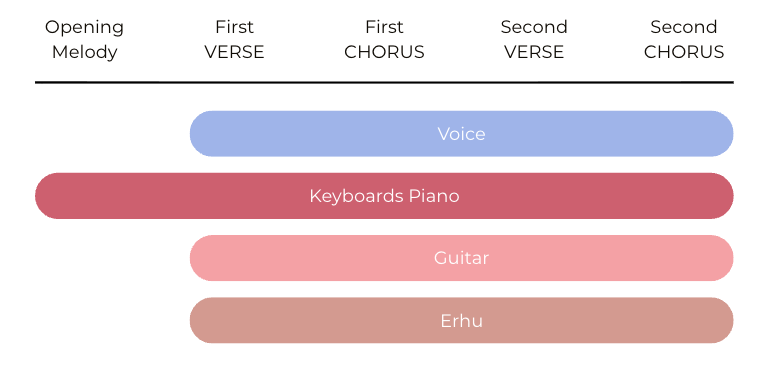 Opening Melody

First VERSE

First CHORUS

Second VERSE

Second CHORUS

Voice

Keyboards Piano

Guitar

Erhu